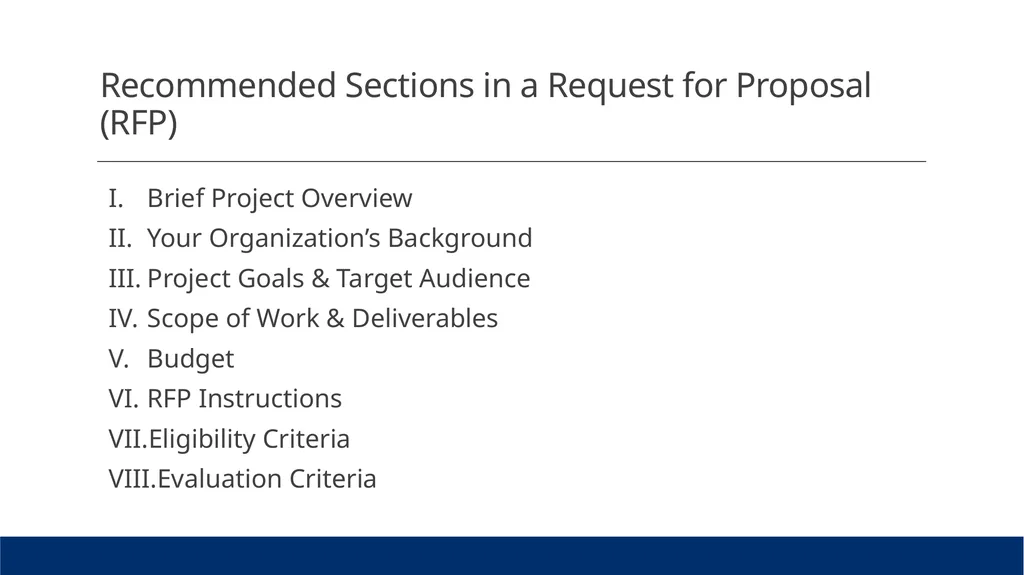 Recommended Sections in a Request for Proposal (RFP)

I. Brief Project Overview
II. Your Organization's Background
III. Project Goals & Target Audience
IV. Scope of Work & Deliverables
V. Budget
VI. RFP Instructions
VII. Eligibility Criteria
VIII. Evaluation Criteria